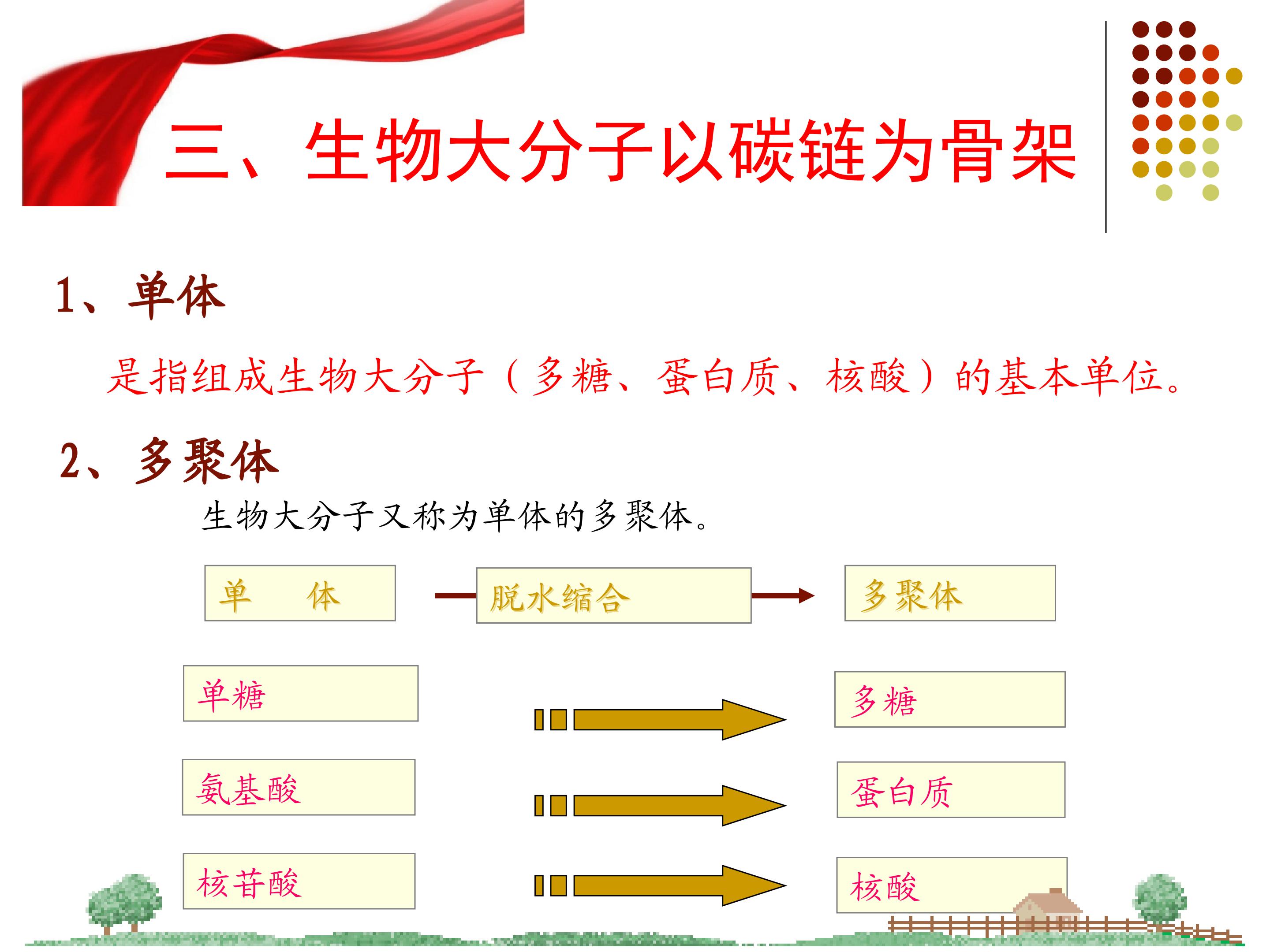 三、生物大分子以碳链为骨架

1、单体

是指组成生物大分子（多糖、蛋白质、核酸）的基本单位。

2、多聚体

生物大分子又称为单体的多聚体。

单　体

脱水缩合

多聚体

单糖

多糖

氨基酸

蛋白质

核苷酸

核酸